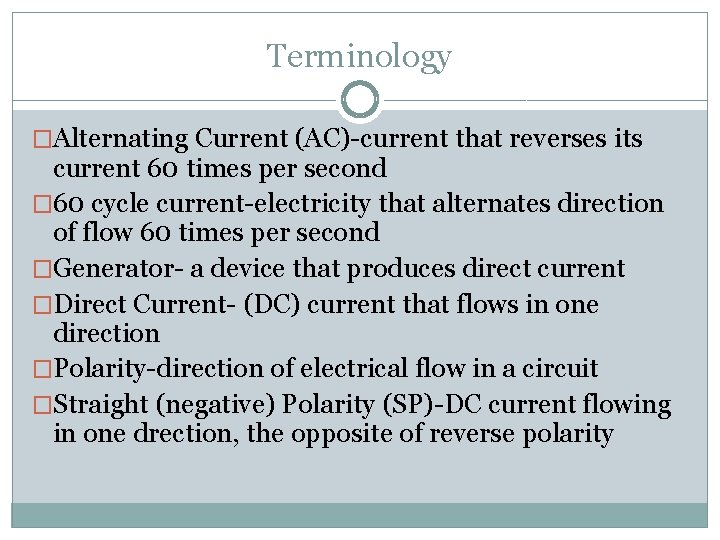 Terminology

□Alternating Current (AC)-current that reverses its current 60 times per second

□60 cycle current-electricity that alternates direction of flow 60 times per second

□Generator- a device that produces direct current

□Direct Current- (DC) current that flows in one direction

□Polarity-direction of electrical flow in a circuit

□Straight (negative) Polarity (SP)-DC current flowing in one drection, the opposite of reverse polarity